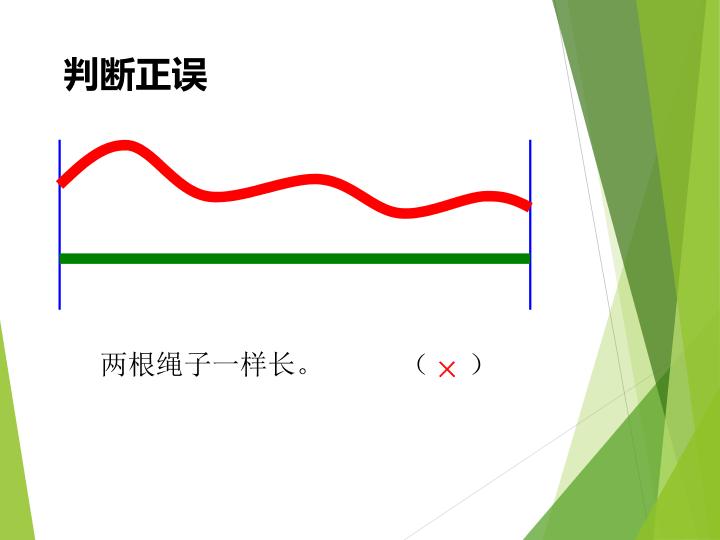 判断正误

两根绳子一样长。 （ × ）